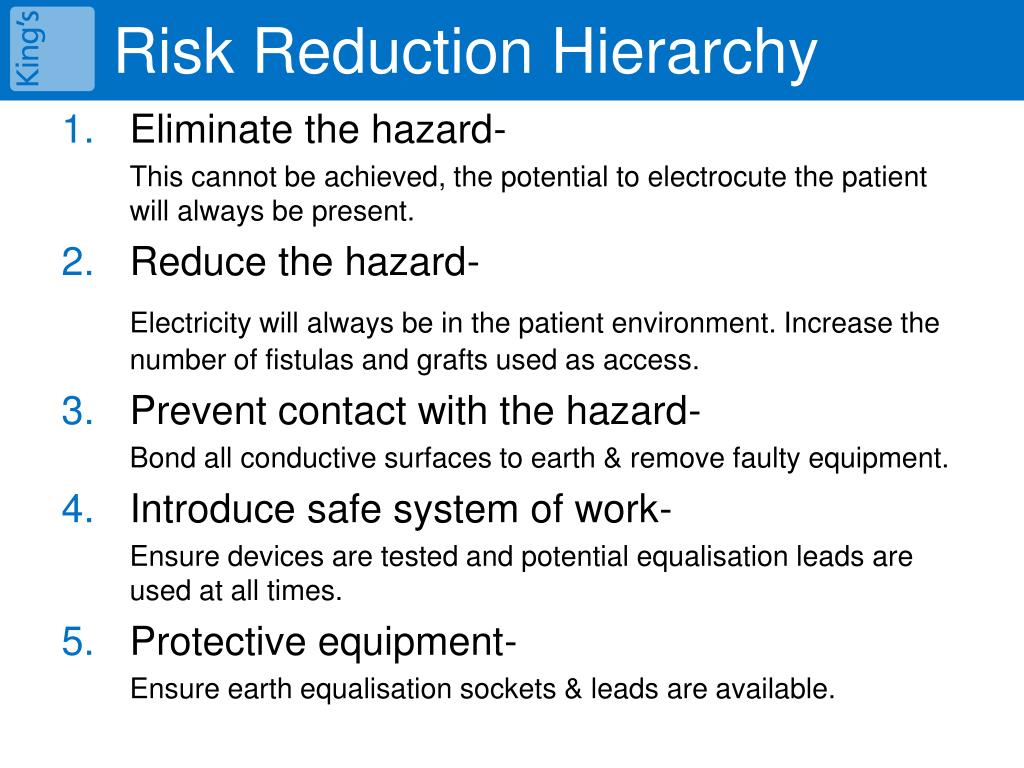 King's

Risk Reduction Hierarchy

1. Eliminate the hazard-

This cannot be achieved, the potential to electrocute the patient will always be present.

2. Reduce the hazard-

Electricity will always be in the patient environment. Increase the number of fistulas and grafts used as access.

3. Prevent contact with the hazard-

Bond all conductive surfaces to earth & remove faulty equipment.

4. Introduce safe system of work-

Ensure devices are tested and potential equalisation leads are used at all times.

5. Protective equipment-

Ensure earth equalisation sockets & leads are available.